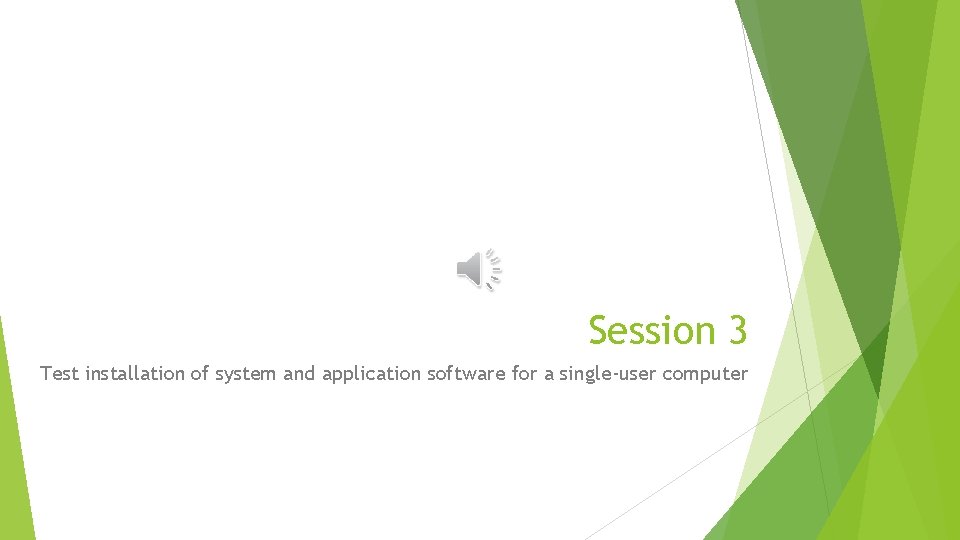 Session 3

Test installation of system and application software for a single-user computer